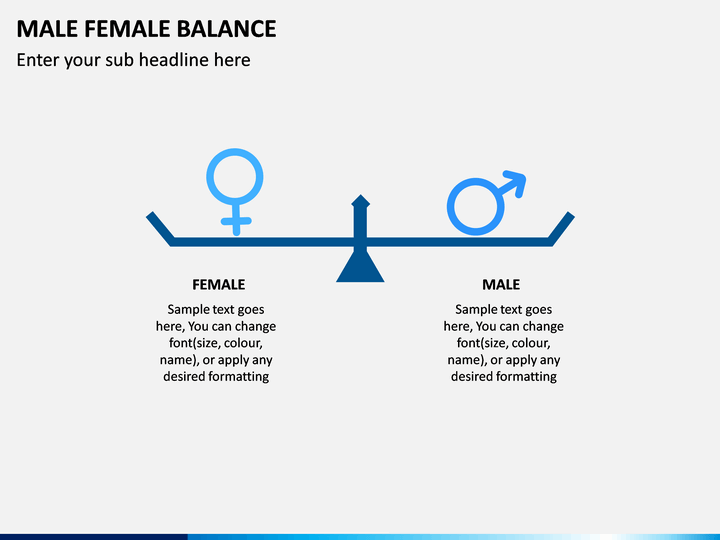 MALE FEMALE BALANCE

Enter your sub headline here

FEMALE

Sample text goes here, You can change font(size, colour, name), or apply any desired formatting

MALE

Sample text goes here, You can change font(size, colour, name), or apply any desired formatting